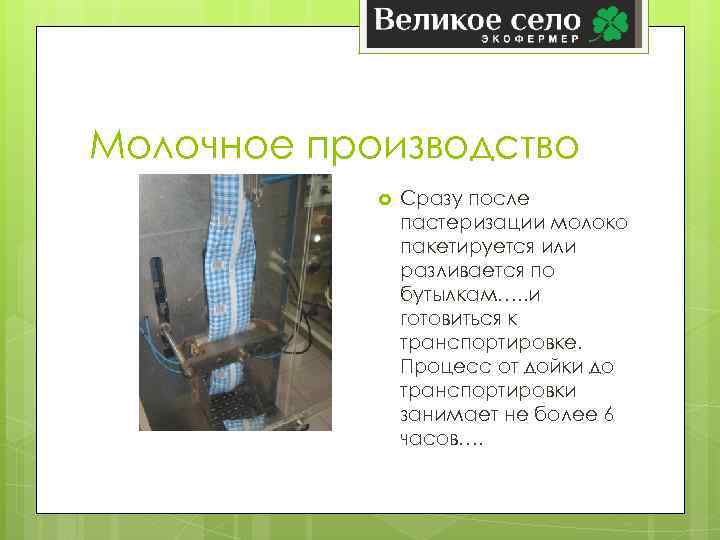 Великое село
ЭКОФЕРМЕР

Молочное производство

Сразу после пастеризации молоко пакетируется или разливается по бутылкам…..и готовиться к транспортировке. Процесс от дойки до транспортировки занимает не более 6 часов….